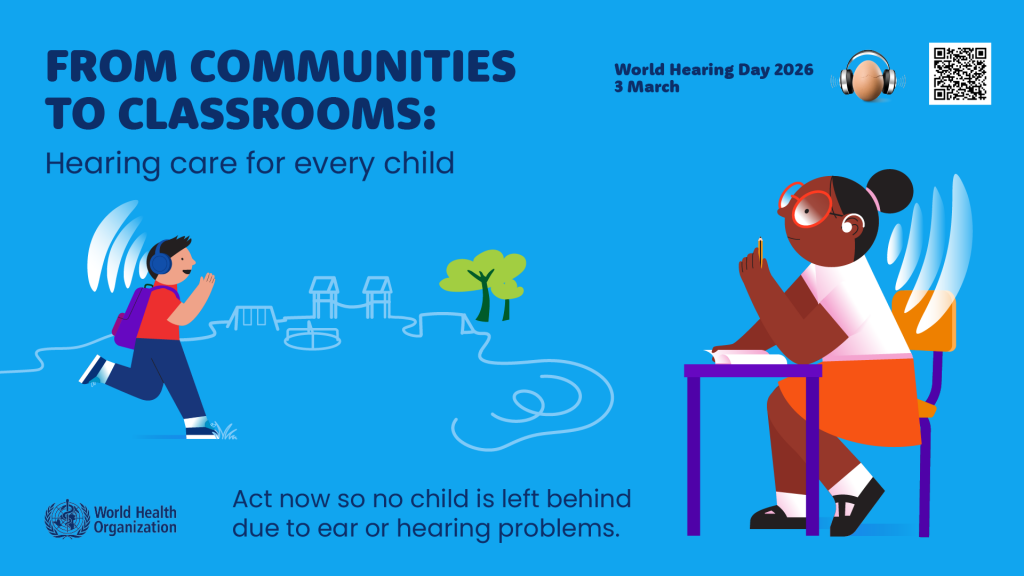 FROM COMMUNITIES TO CLASSROOMS:

Hearing care for every child

World Hearing Day 2026
3 March

World Health Organization

Act now so no child is left behind due to ear or hearing problems.